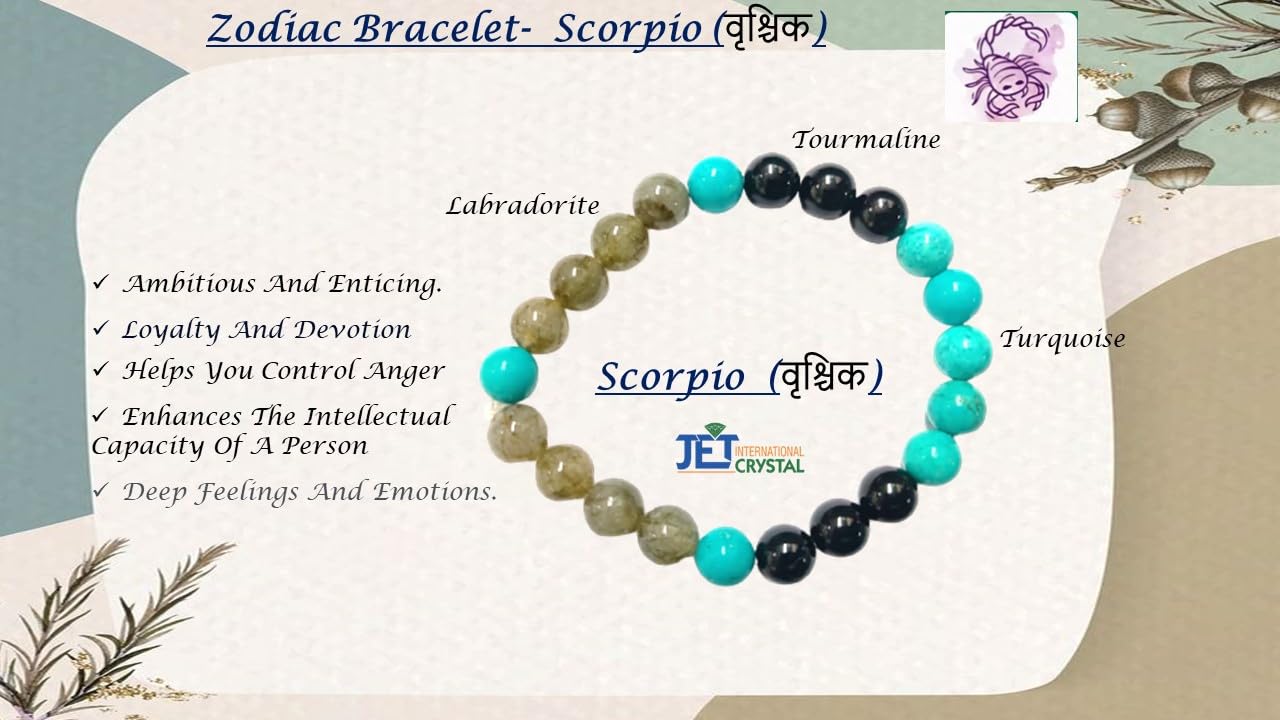 Zodiac Bracelet- Scorpio (वृश्चिक)

Tourmaline

Labradorite

Turquoise

✓ Ambitious And Enticing.

✓ Loyalty And Devotion

✓ Helps You Control Anger

✓ Enhances The Intellectual Capacity Of A Person

✓ Deep Feelings And Emotions.

Scorpio (वृश्चिक)

JET INTERNATIONAL CRYSTAL